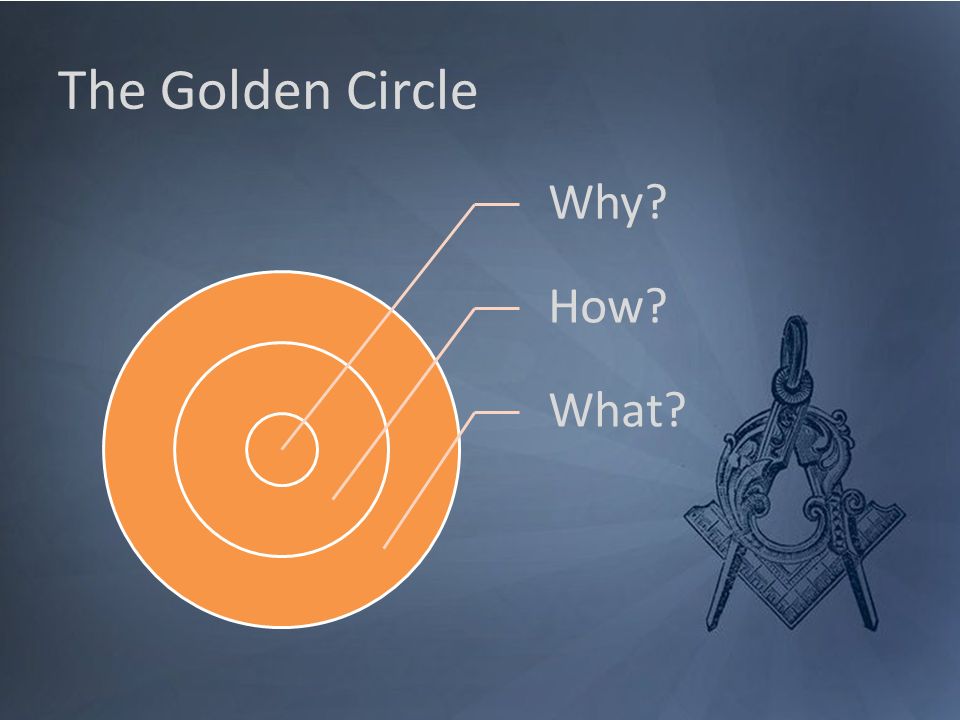 The Golden Circle

Why?

How?

What?